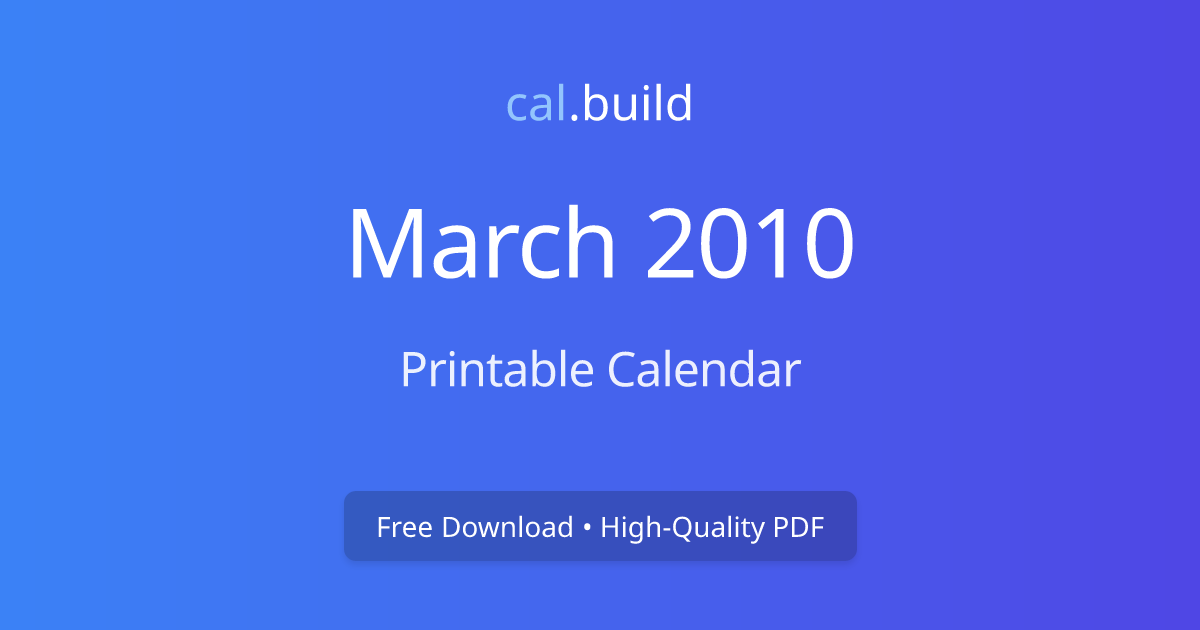 cal.build

March 2010

Printable Calendar

Free Download • High-Quality PDF